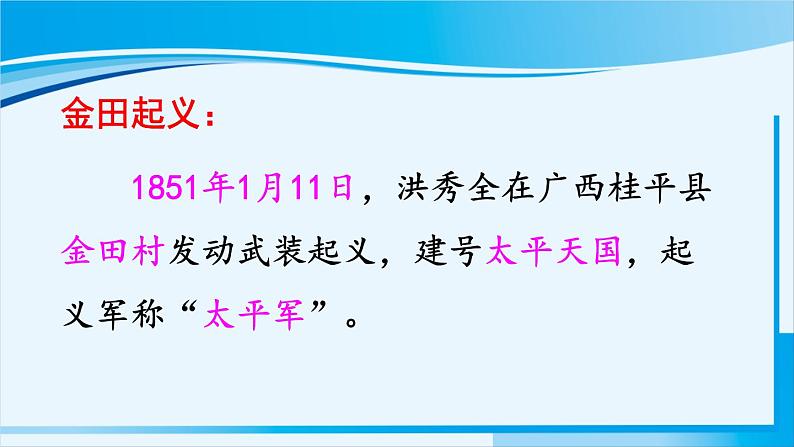 金田起义：

1851年1月11日，洪秀全在广西桂平县金田村发动武装起义，建号太平天国，起义军称“太平军”。